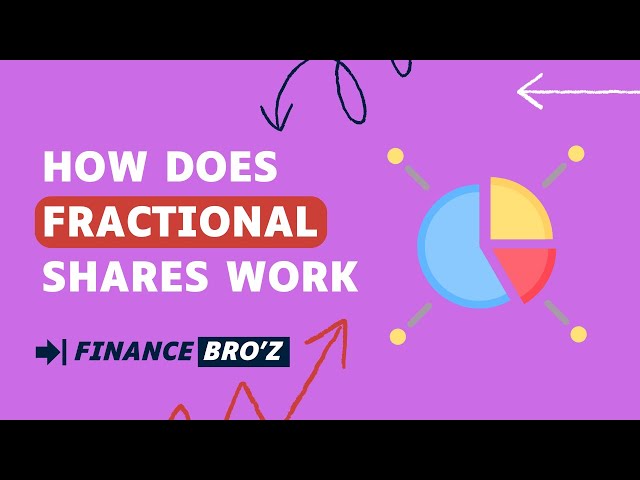 HOW DOES
FRACTIONAL
SHARES WORK

FINANCE BRO'Z